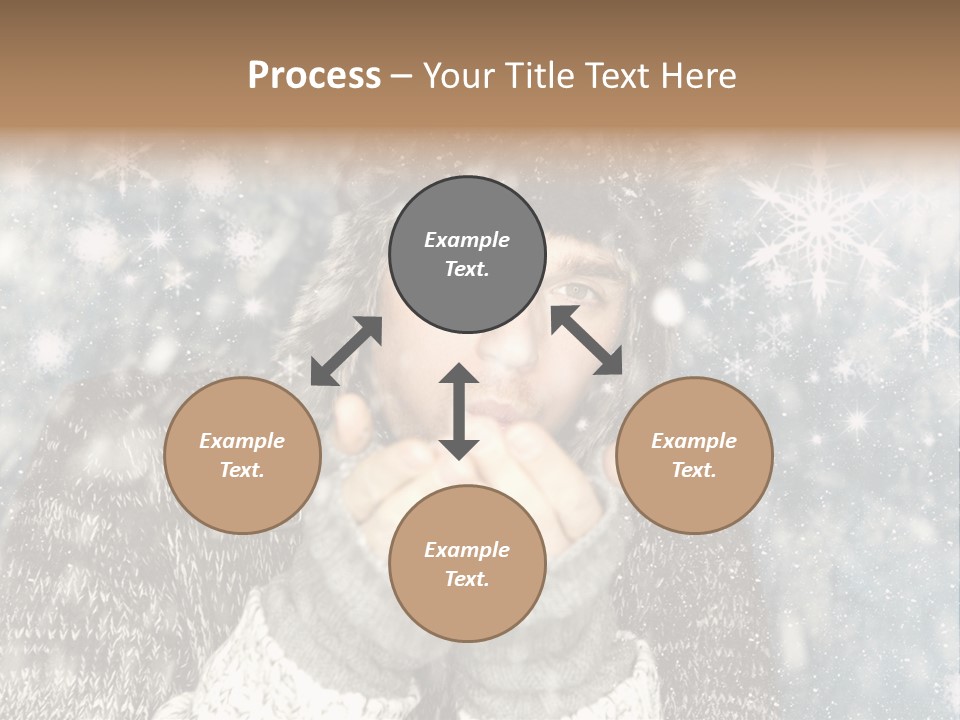 Process – Your Title Text Here

Example Text.

Example Text.

Example Text.

Example Text.